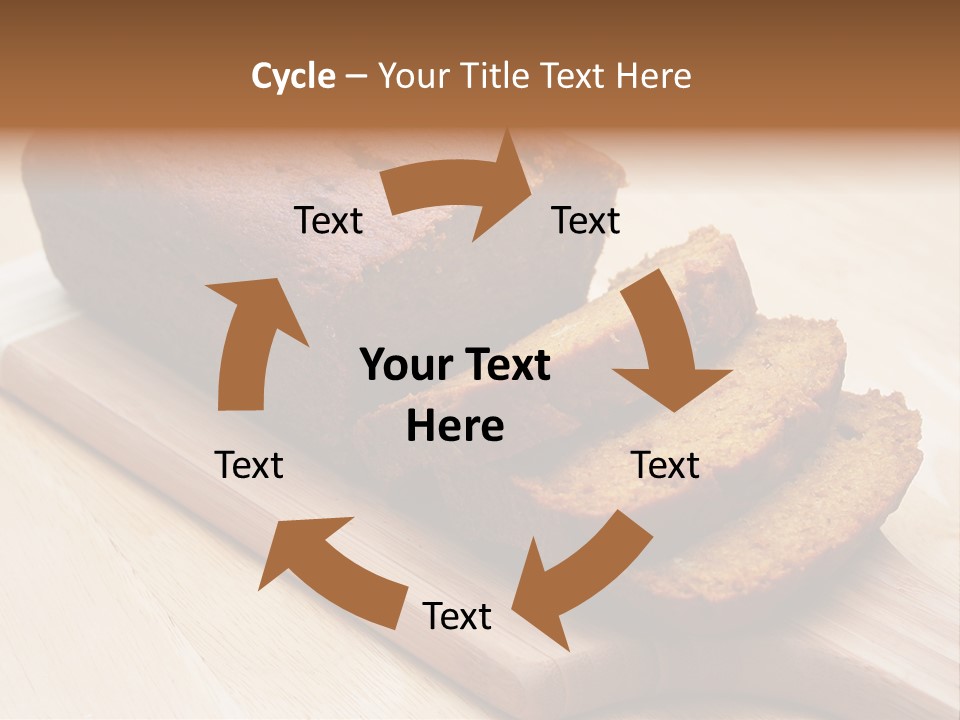 Cycle – Your Title Text Here

Text

Text

Your Text Here

Text

Text

Text